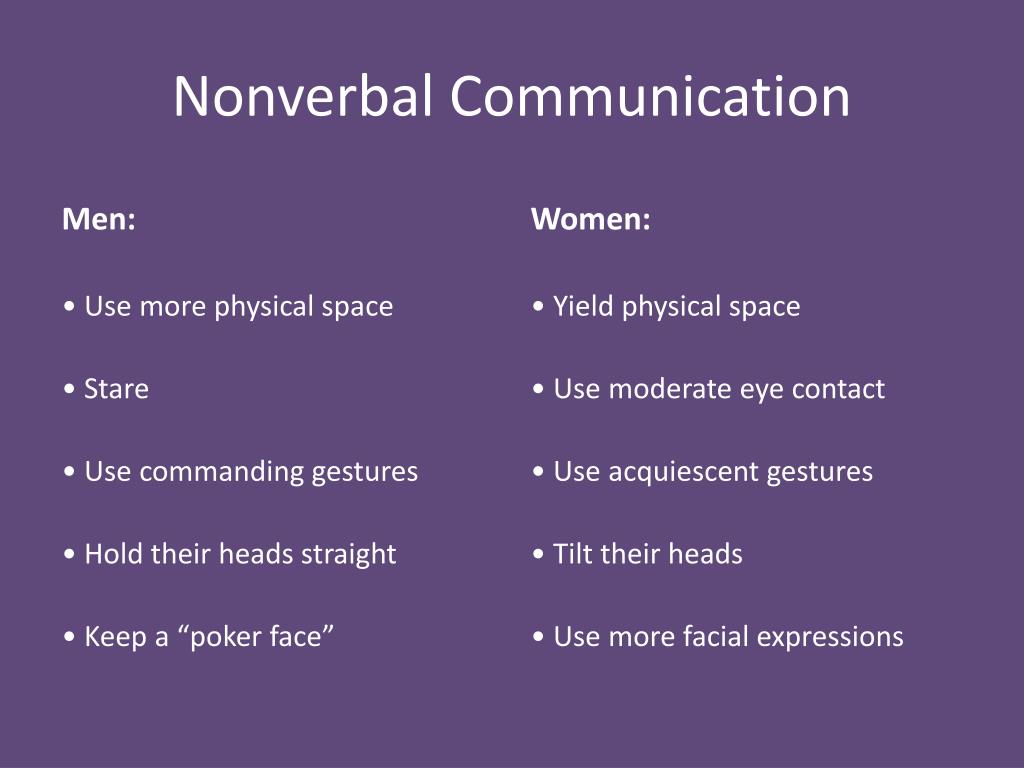 Nonverbal Communication

Men:

• Use more physical space

• Stare

• Use commanding gestures

• Hold their heads straight

• Keep a “poker face”

Women:

• Yield physical space

• Use moderate eye contact

• Use acquiescent gestures

• Tilt their heads

• Use more facial expressions